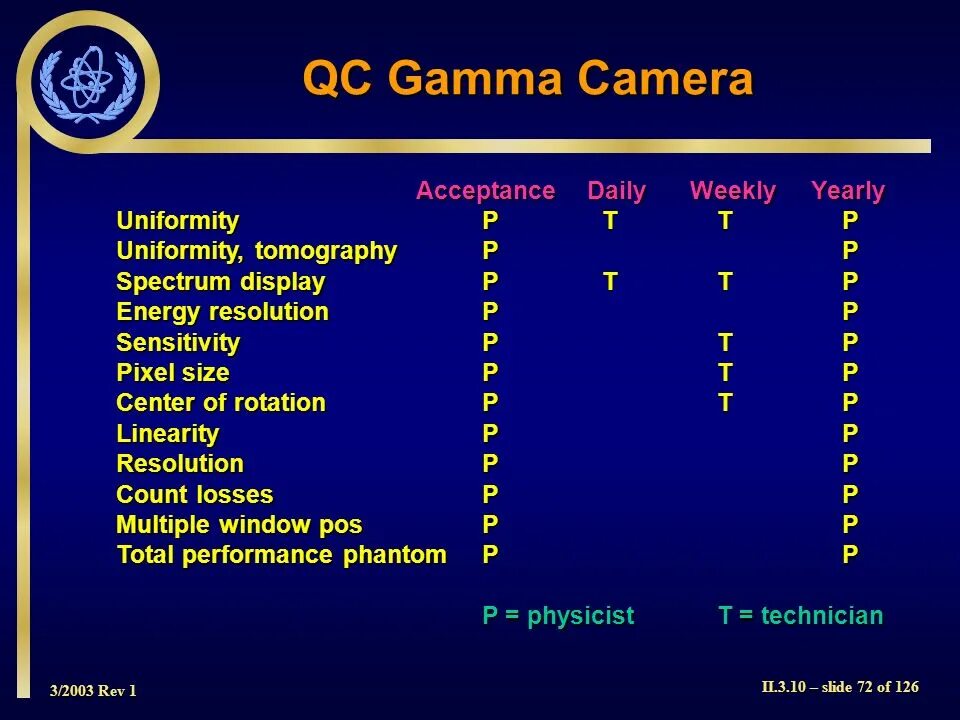 QC Gamma Camera

| | Acceptance | Daily | Weekly | Yearly |
|---|---|---|---|---|
| Uniformity | P | T | T | P |
| Uniformity, tomography | P | | | P |
| Spectrum display | P | T | T | P |
| Energy resolution | P | | | P |
| Sensitivity | P | | T | P |
| Pixel size | P | | T | P |
| Center of rotation | P | | T | P |
| Linearity | P | | | P |
| Resolution | P | | | P |
| Count losses | P | | | P |
| Multiple window pos | P | | | P |
| Total performance phantom | P | | | P |

P = physicist T = technician

3/2003 Rev 1

II.3.10 – slide 72 of 126